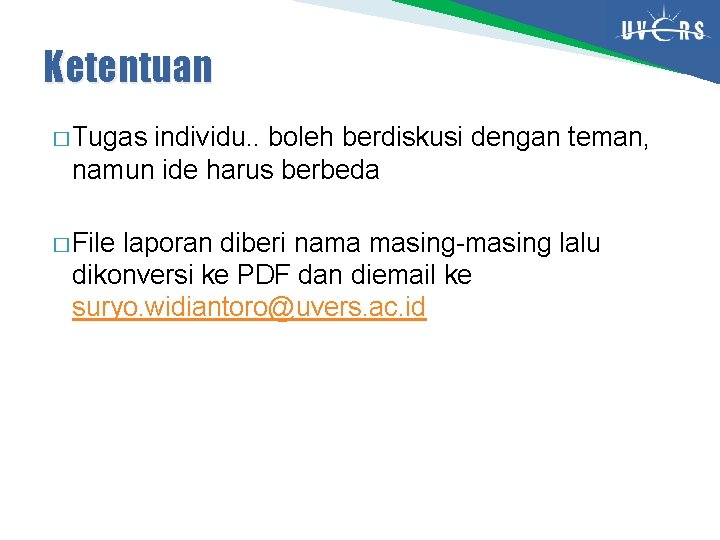 UVERS

Ketentuan

□ Tugas individu.. boleh berdiskusi dengan teman, namun ide harus berbeda

□ File laporan diberi nama masing-masing lalu dikonversi ke PDF dan diemail ke suryo.widiantoro@uvers.ac.id